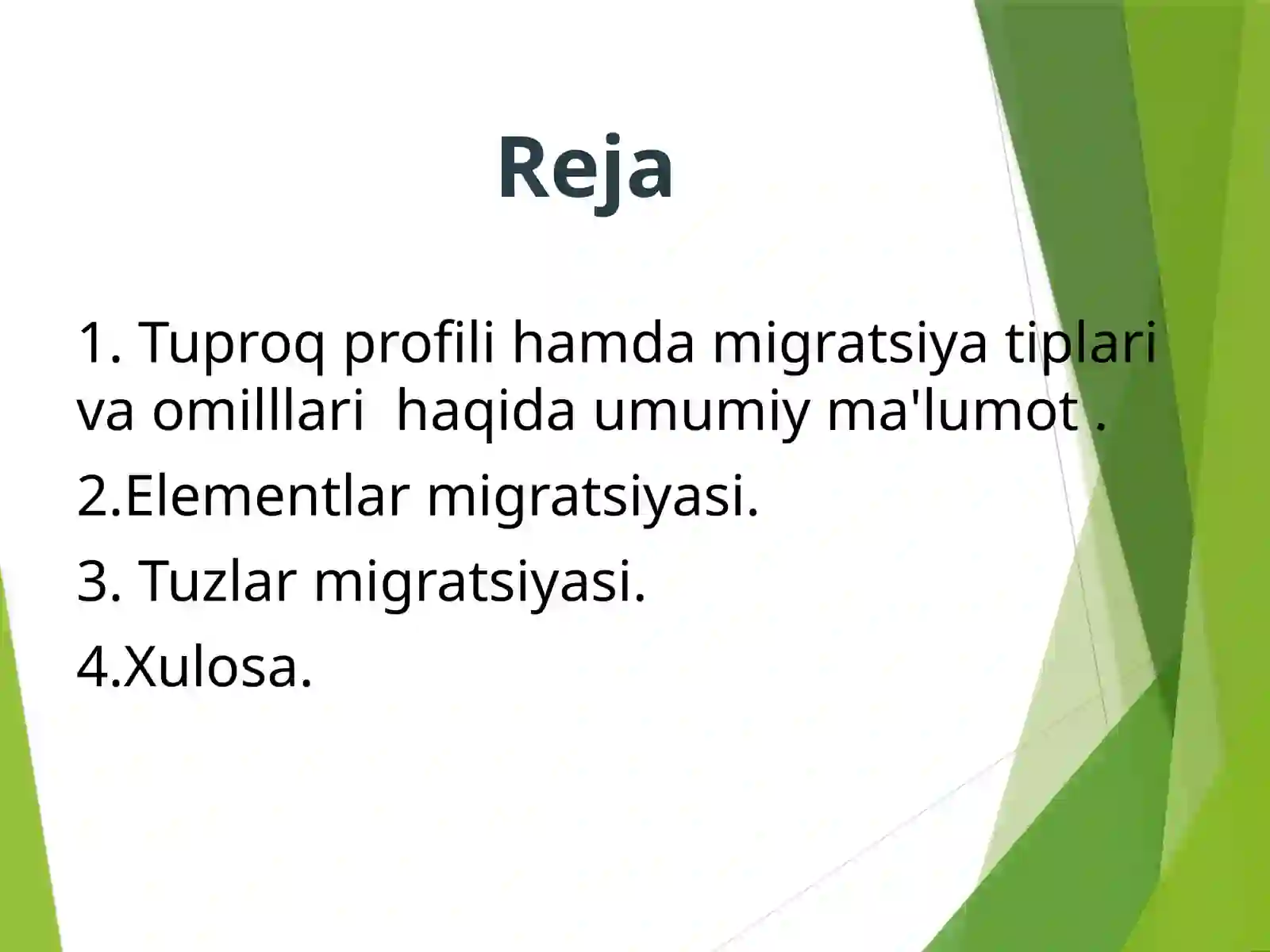 Reja

1. Tuproq profili hamda migratsiya tiplari va omilllari  haqida umumiy ma'lumot .

2.Elementlar migratsiyasi.

3. Tuzlar migratsiyasi.

4.Xulosa.